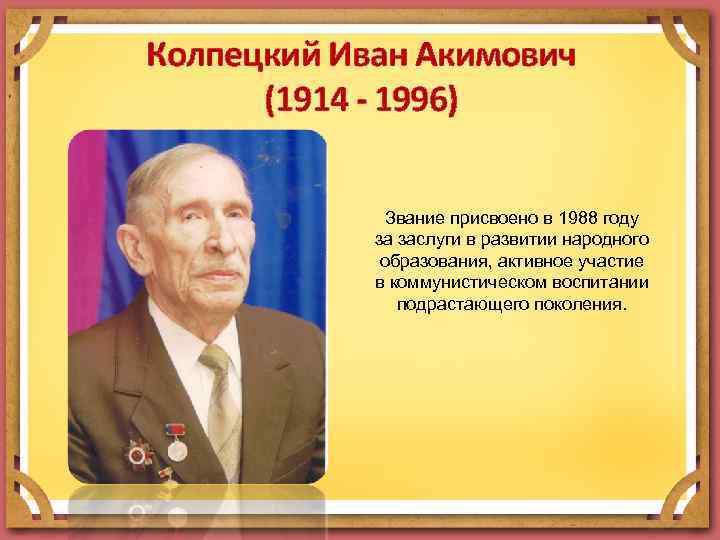 Колпецкий Иван Акимович
(1914 - 1996)

Звание присвоено в 1988 году за заслуги в развитии народного образования, активное участие в коммунистическом воспитании подрастающего поколения.